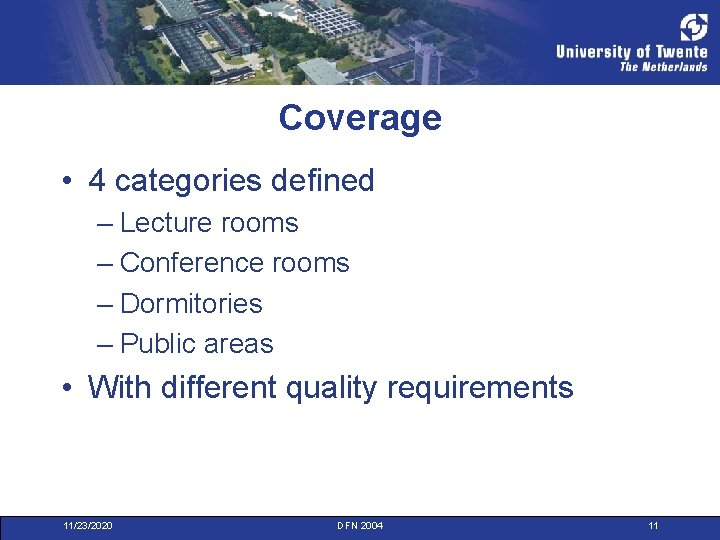 University of Twente
The Netherlands

Coverage

• 4 categories defined
– Lecture rooms
– Conference rooms
– Dormitories
– Public areas
• With different quality requirements

11/23/2020
DFN 2004
11